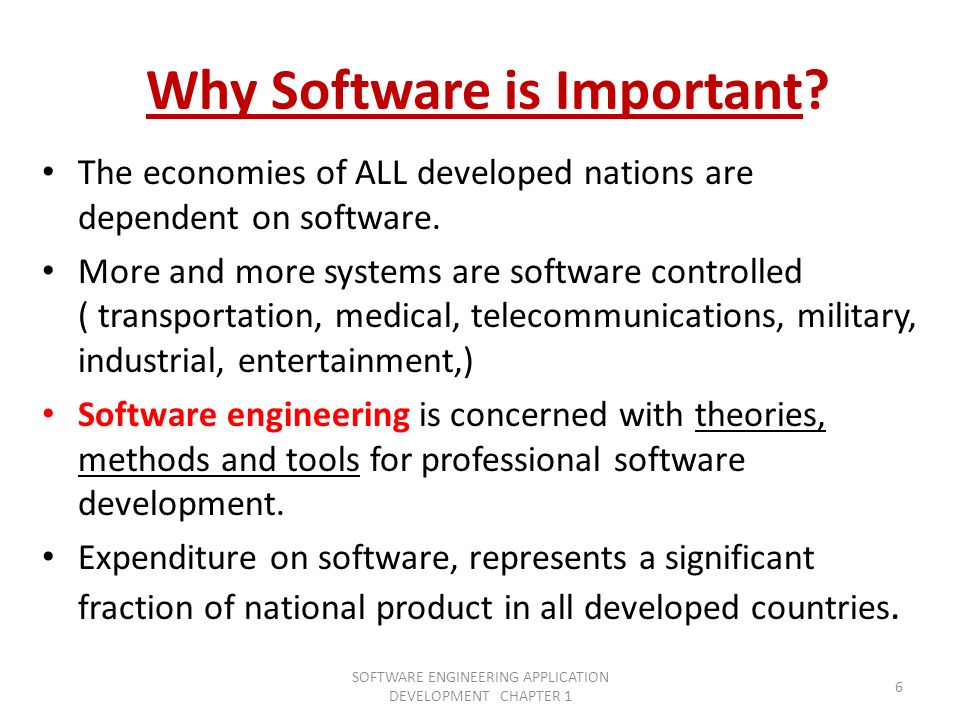 Why Software is Important?

• The economies of ALL developed nations are dependent on software.

• More and more systems are software controlled ( transportation, medical, telecommunications, military, industrial, entertainment,)

• Software engineering is concerned with theories, methods and tools for professional software development.

• Expenditure on software, represents a significant fraction of national product in all developed countries.

SOFTWARE ENGINEERING APPLICATION DEVELOPMENT CHAPTER 1

6